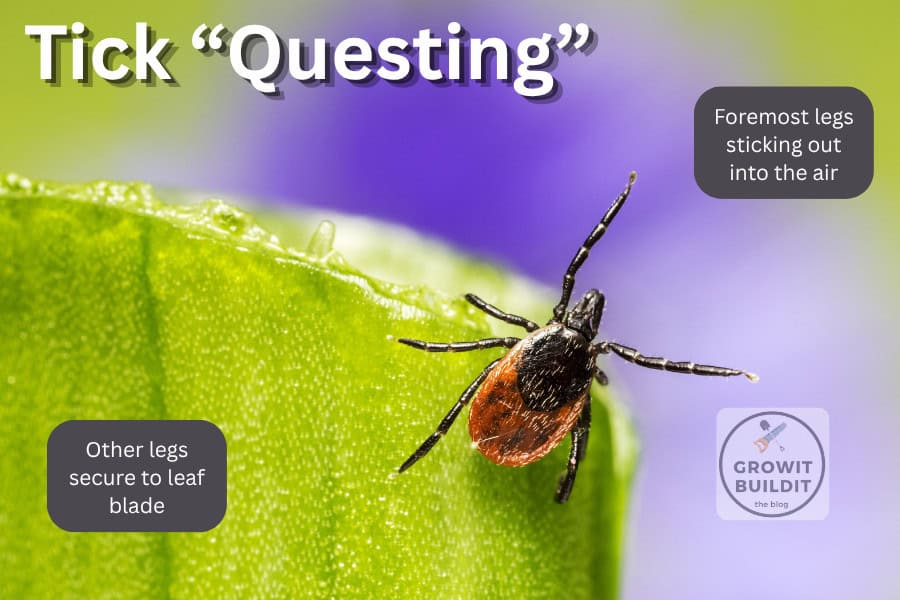 Tick “Questing”

Foremost legs sticking out into the air

Other legs secure to leaf blade

GROWIT BUILDIT the blog